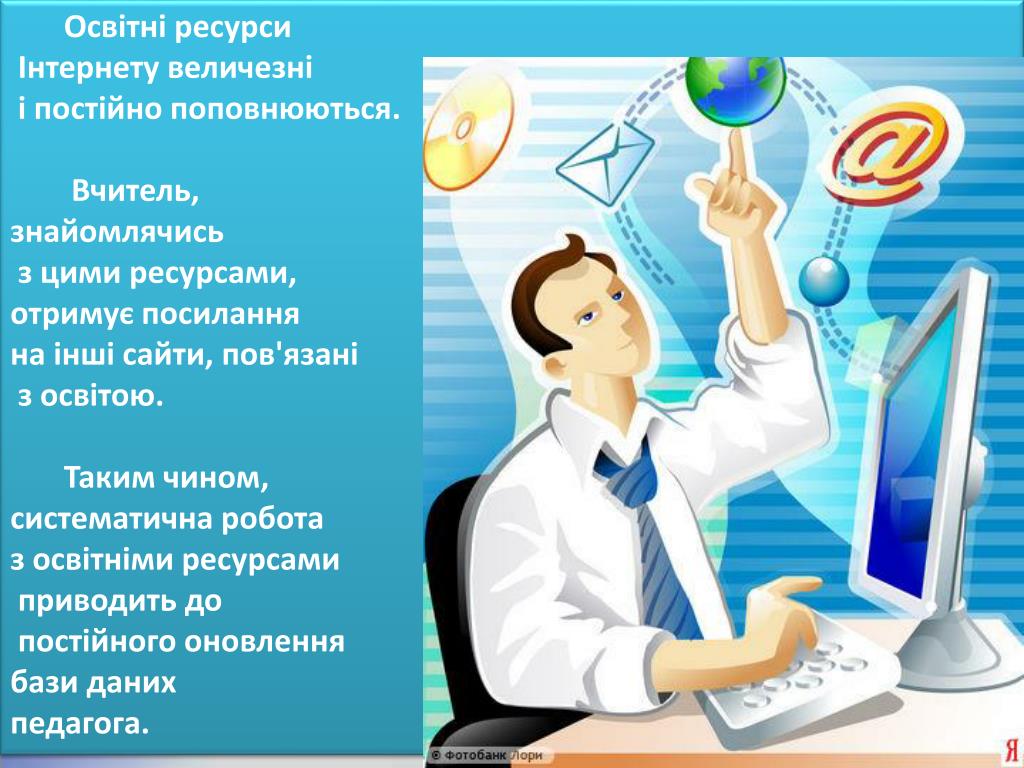 Освітні ресурси Інтернету величезні і постійно поповнюються.

Вчитель, знайомлячись з цими ресурсами, отримує посилання на інші сайти, пов'язані з освітою.

Таким чином, систематична робота з освітніми ресурсами приводить до постійного оновлення бази даних педагога.

© Фотобанк Лори

Я